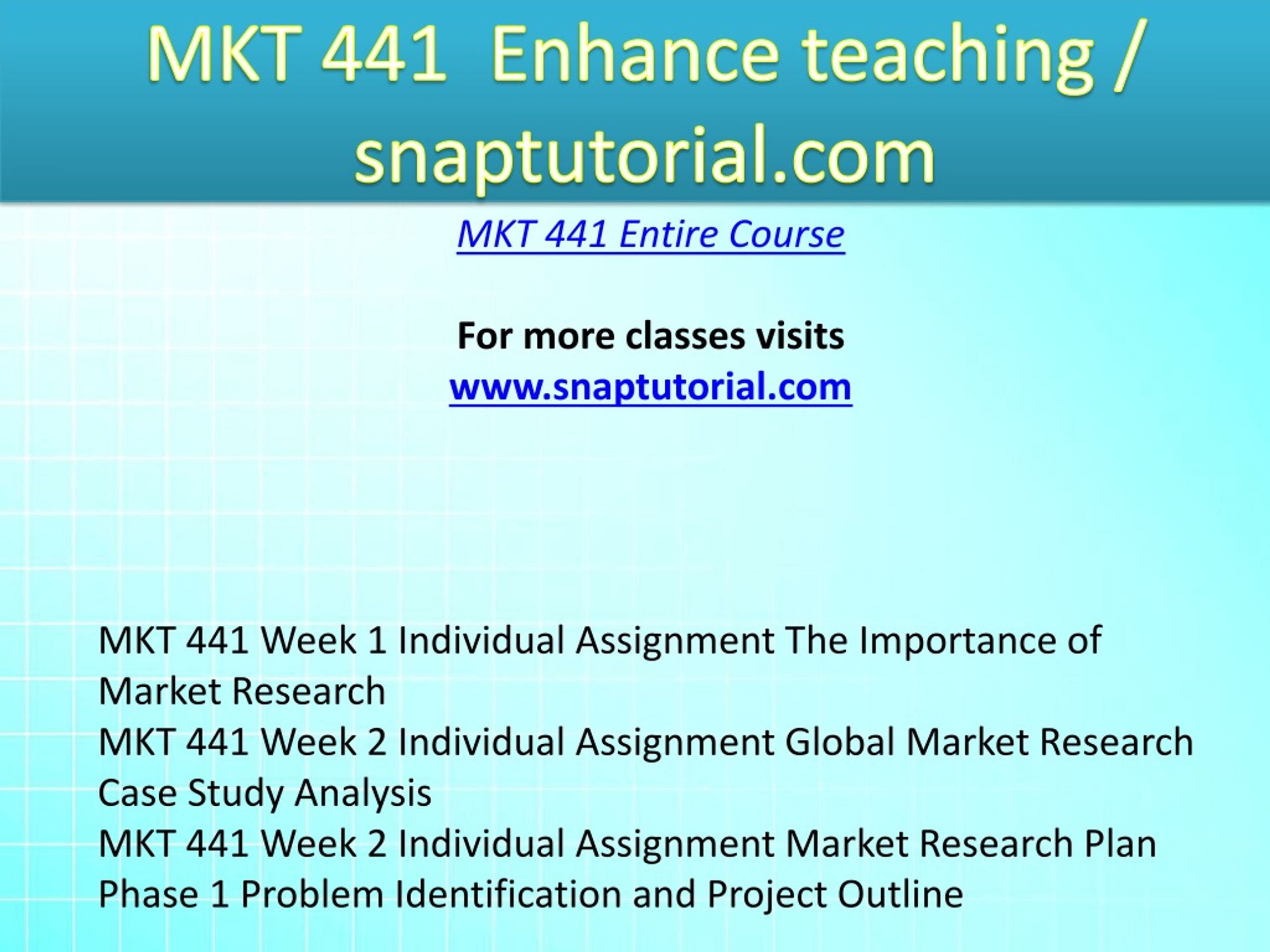 MKT 441 Enhance teaching / snaptutorial.com

MKT 441 Entire Course

For more classes visits
www.snaptutorial.com

MKT 441 Week 1 Individual Assignment The Importance of Market Research
MKT 441 Week 2 Individual Assignment Global Market Research Case Study Analysis
MKT 441 Week 2 Individual Assignment Market Research Plan Phase 1 Problem Identification and Project Outline